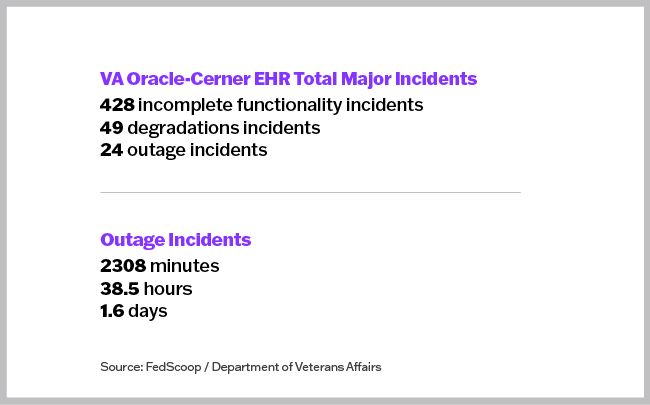 VA Oracle-Cerner EHR Total Major Incidents
428 incomplete functionality incidents
49 degradations incidents
24 outage incidents

Outage Incidents
2308 minutes
38.5 hours
1.6 days

Source: FedScoop / Department of Veterans Affairs